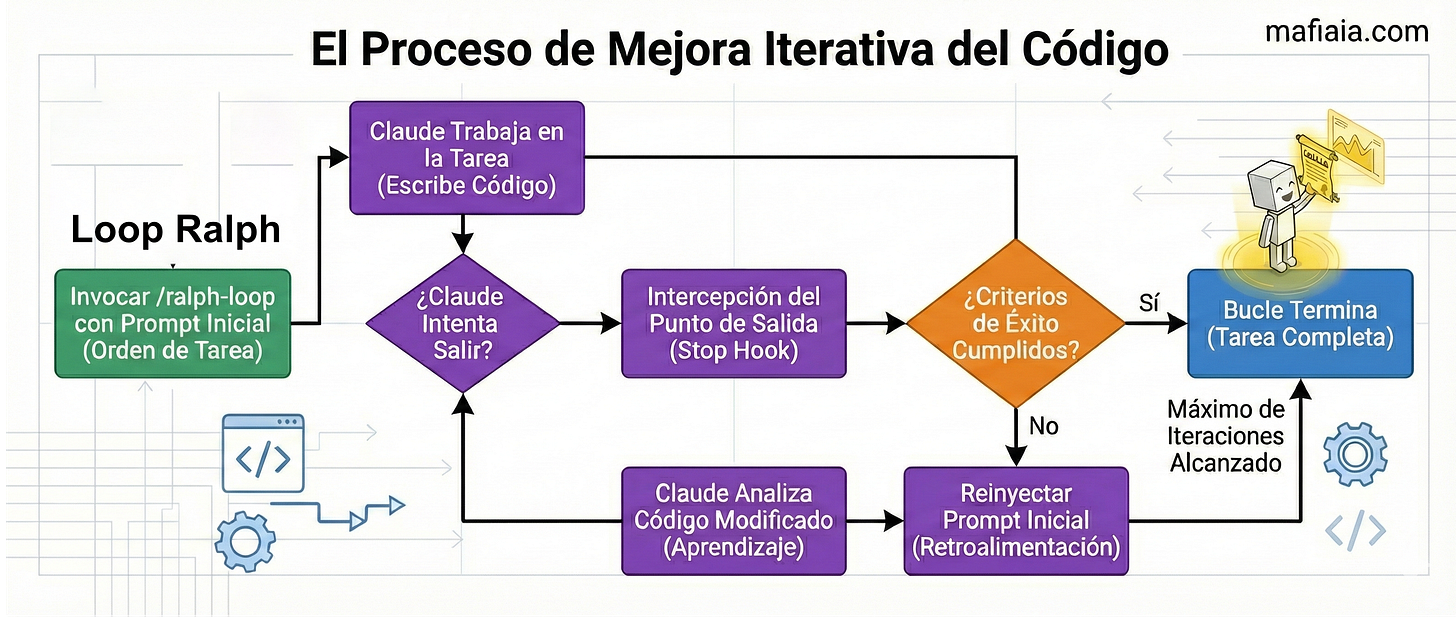 El Proceso de Mejora Iterativa del Código

mafiaia.com

Loop Ralph

Invocar /ralph-loop con Prompt Inicial (Orden de Tarea)

Claude Trabaja en la Tarea (Escribe Código)

¿Claude Intenta Salir?

Intercepción del Punto de Salida (Stop Hook)

¿Criterios de Éxito Cumplidos?

Sí

Bucle Termina (Tarea Completa)

No

Máximo de Iteraciones Alcanzado

Claude Analiza Código Modificado (Aprendizaje)

Reinyectar Prompt Inicial (Retroalimentación)